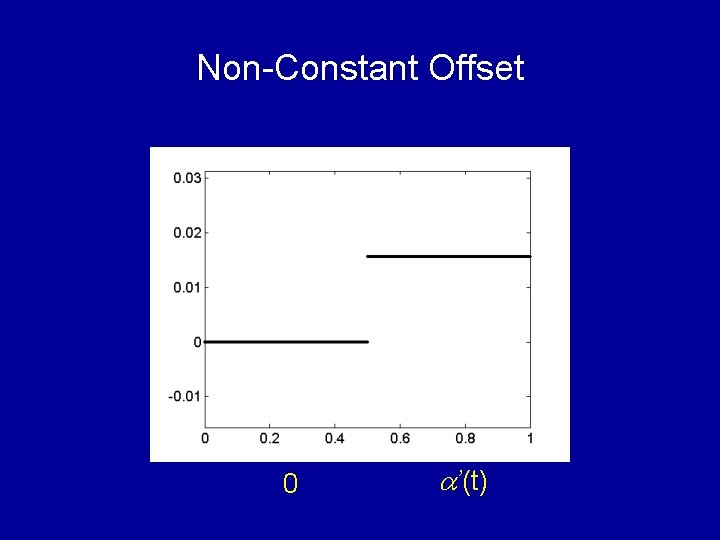 Non-Constant Offset

0.03
0.02
0.01
0
-0.01
0
0.2
0.4
0.6
0.8
1

0 $\alpha'(t)$